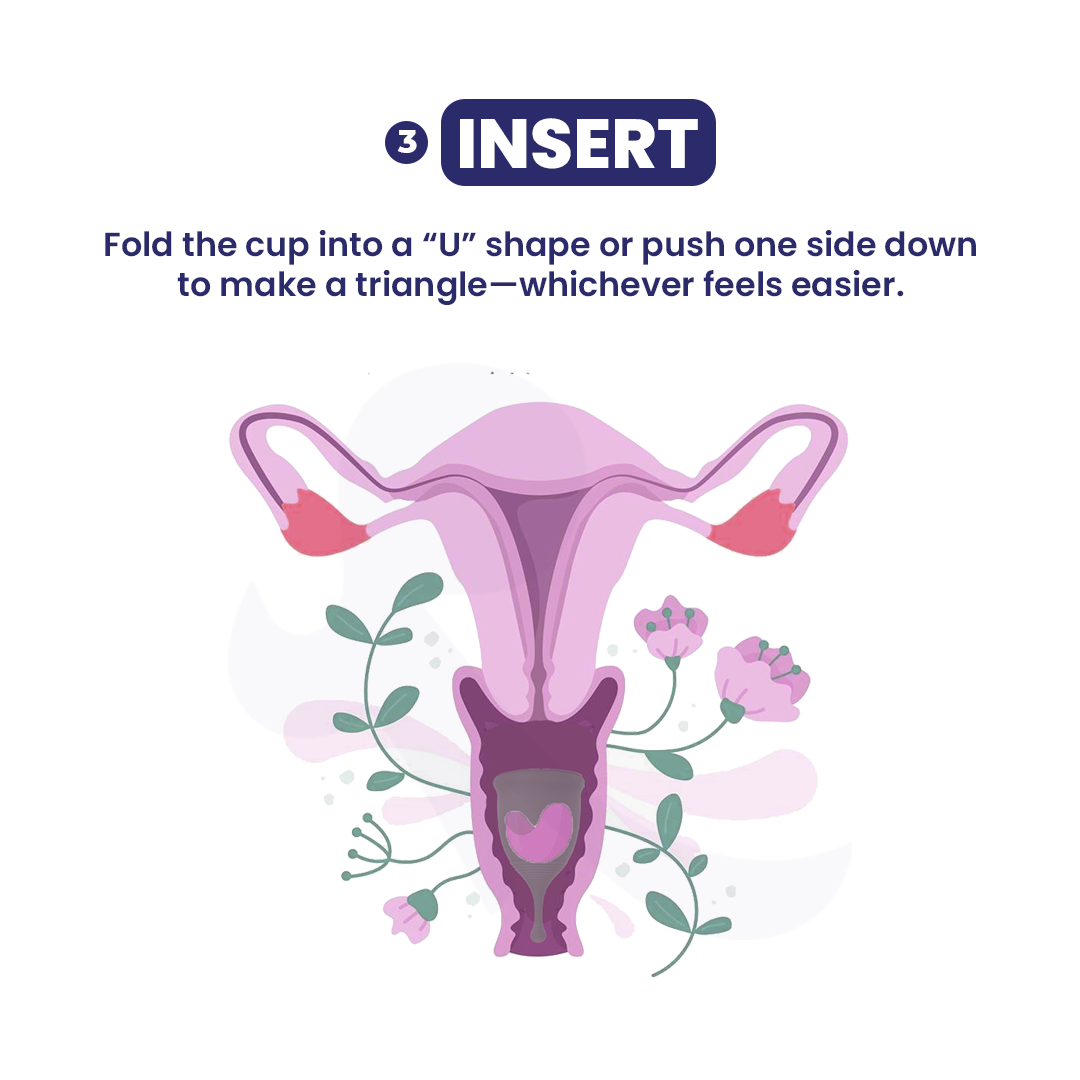 3 INSERT

Fold the cup into a “U” shape or push one side down to make a triangle—whichever feels easier.